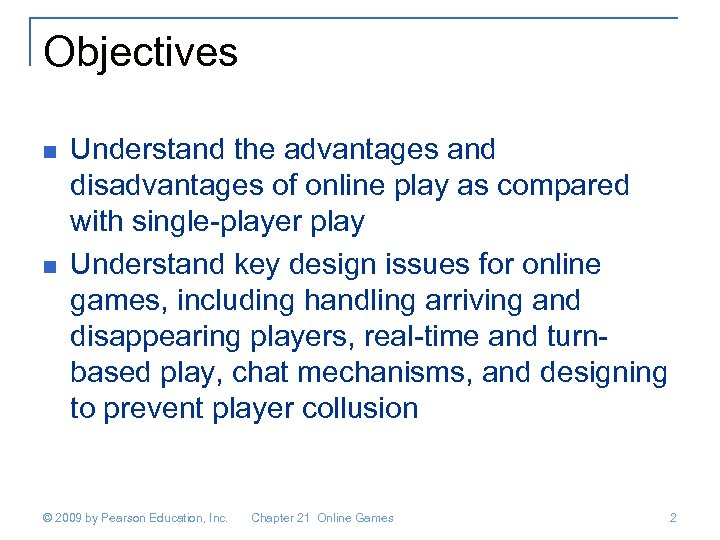 Objectives

- Understand the advantages and disadvantages of online play as compared with single-player play
- Understand key design issues for online games, including handling arriving and disappearing players, real-time and turn-based play, chat mechanisms, and designing to prevent player collusion

© 2009 by Pearson Education, Inc. Chapter 21 Online Games 2